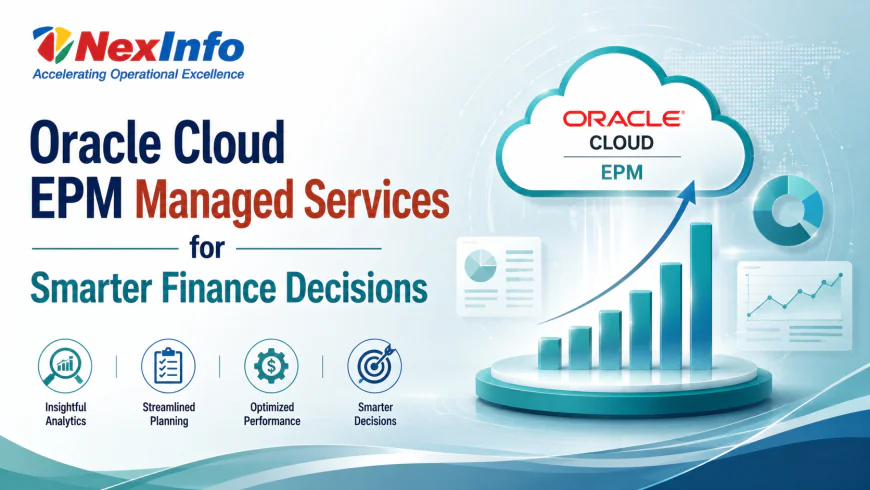 NexInfo
Accelerating Operational Excellence

Oracle Cloud EPM Managed Services for Smarter Finance Decisions

Insightful Analytics

Streamlined Planning

Optimized Performance

Smarter Decisions

ORACLE
CLOUD
EPM